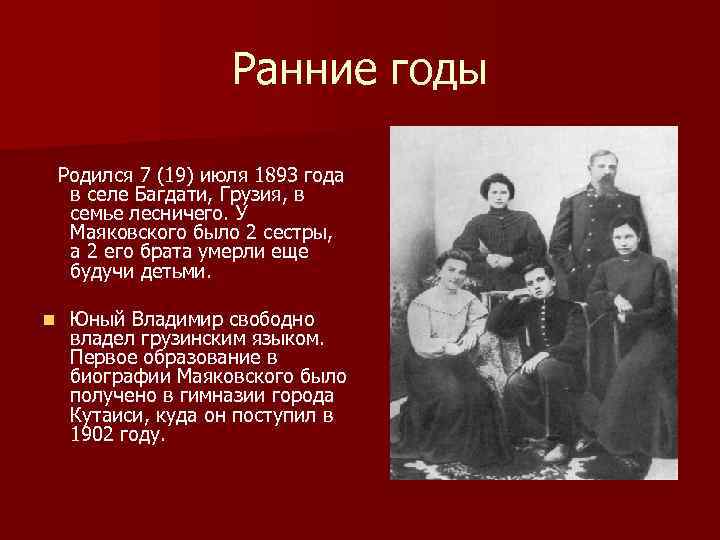 Ранние годы

Родился 7 (19) июля 1893 года в селе Багдати, Грузия, в семье лесничего. У Маяковского было 2 сестры, а 2 его брата умерли еще будучи детьми.

Юный Владимир свободно владел грузинским языком. Первое образование в биографии Маяковского было получено в гимназии города Кутаиси, куда он поступил в 1902 году.